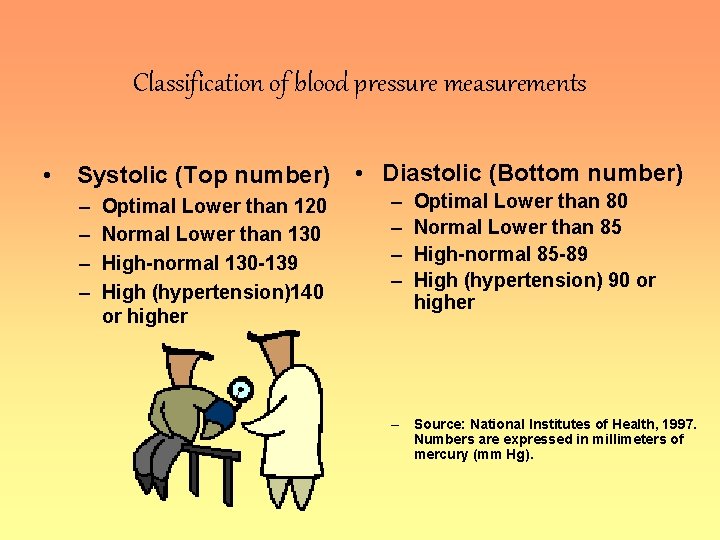 Classification of blood pressure measurements

• Systolic (Top number)
– Optimal Lower than 120
– Normal Lower than 130
– High-normal 130-139
– High (hypertension)140 or higher

• Diastolic (Bottom number)
– Optimal Lower than 80
– Normal Lower than 85
– High-normal 85-89
– High (hypertension) 90 or higher

– Source: National Institutes of Health, 1997. Numbers are expressed in millimeters of mercury (mm Hg).